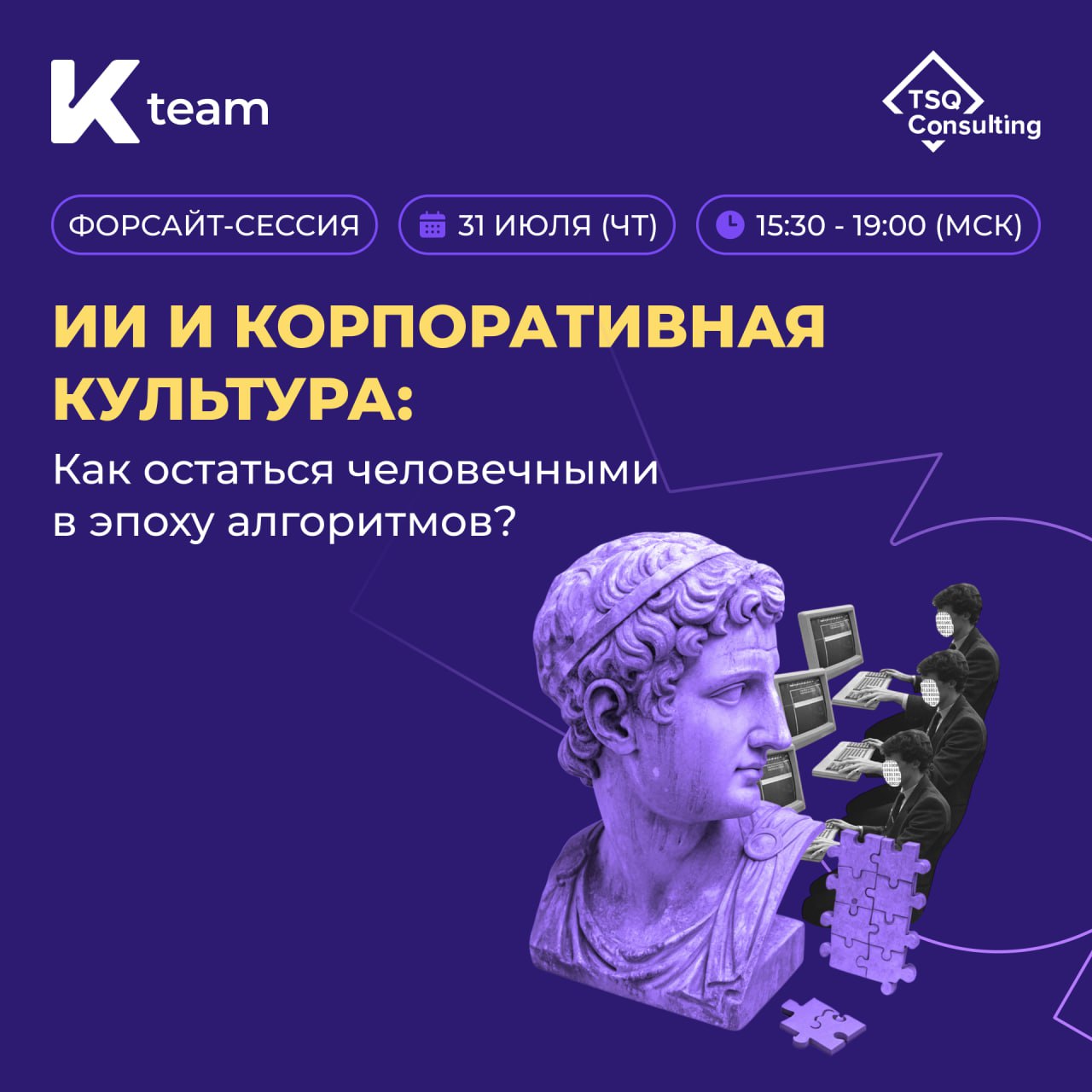 K team

TSQ Consulting

ФОРСАЙТ-СЕССИЯ

31 ИЮЛЯ (ЧТ)

15:30 - 19:00 (МСК)

ИИ И КОРПОРАТИВНАЯ КУЛЬТУРА:

Как остаться человечными в эпоху алгоритмов?